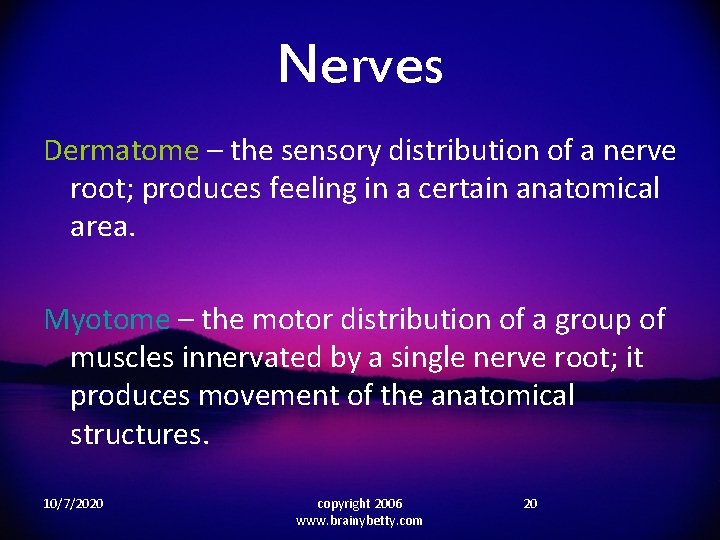 Nerves

Dermatome – the sensory distribution of a nerve root; produces feeling in a certain anatomical area.

Myotome – the motor distribution of a group of muscles innervated by a single nerve root; it produces movement of the anatomical structures.

10/7/2020

copyright 2006
www.brainybetty.com

20